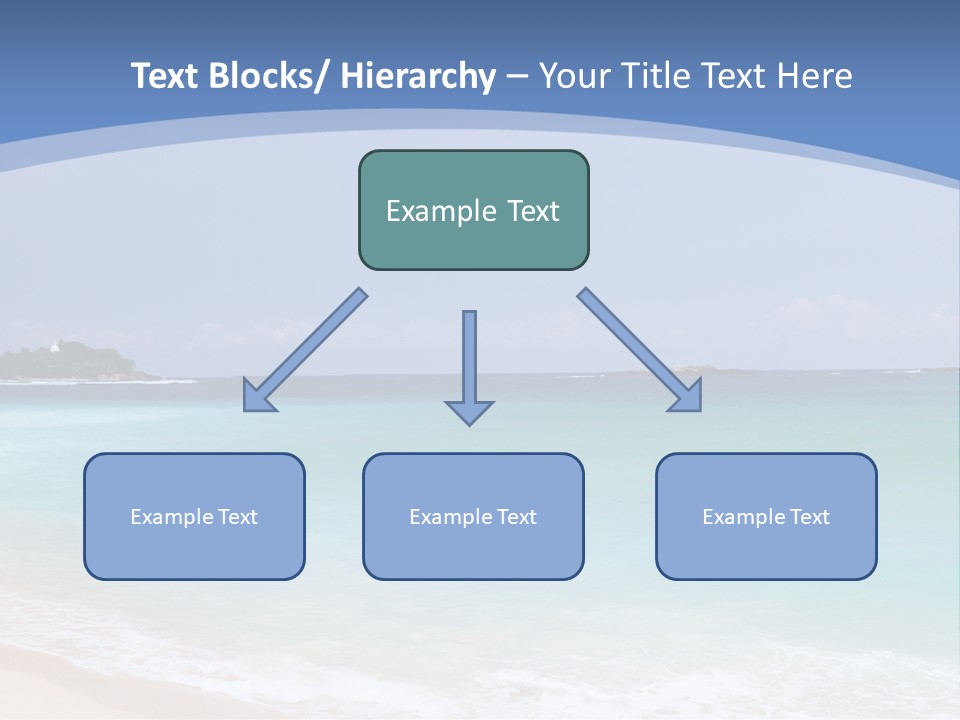 Text Blocks/ Hierarchy – Your Title Text Here

Example Text

Example Text

Example Text

Example Text